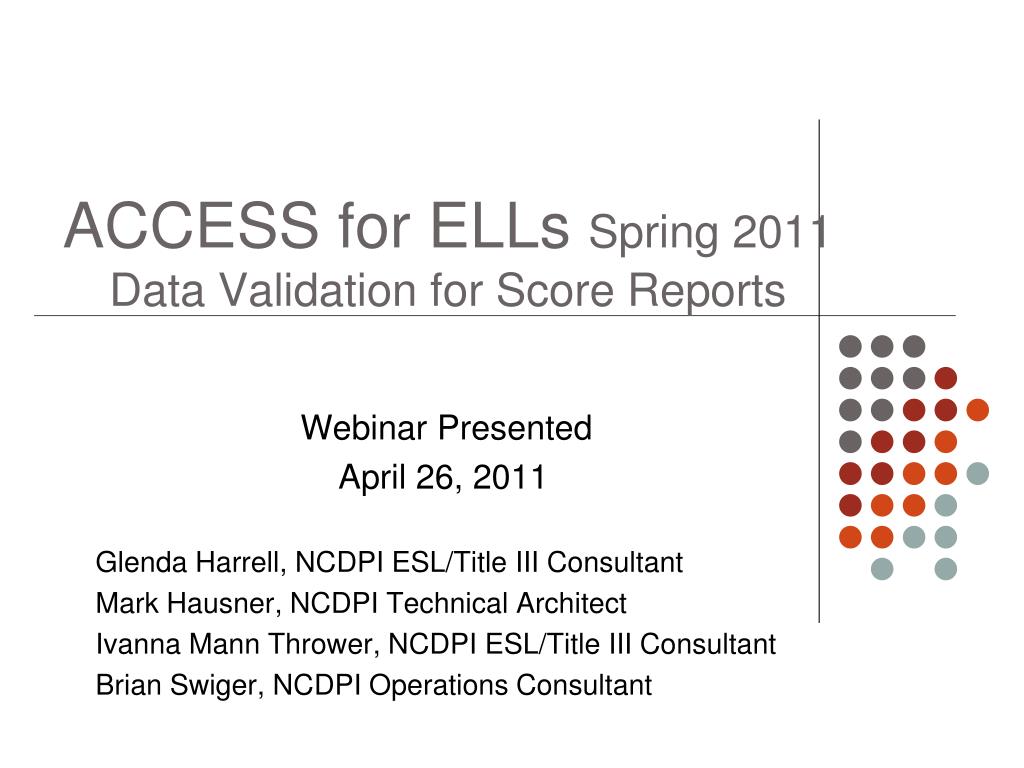 ACCESS for ELLs Spring 2011
Data Validation for Score Reports

Webinar Presented
April 26, 2011

Glenda Harrell, NCDPI ESL/Title III Consultant
Mark Hausner, NCDPI Technical Architect
Ivanna Mann Thrower, NCDPI ESL/Title III Consultant
Brian Swiger, NCDPI Operations Consultant